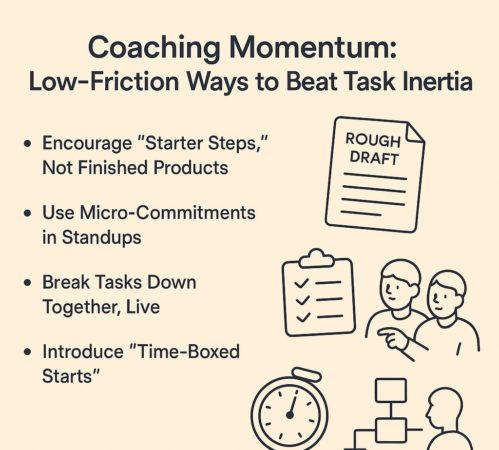 Coaching Momentum:
Low-Friction Ways to Beat Task Inertia

• Encourage "Starter Steps," Not Finished Products

• Use Micro-Commitments in Standups

• Break Tasks Down Together, Live

• Introduce "Time-Boxed Starts"

ROUGH DRAFT